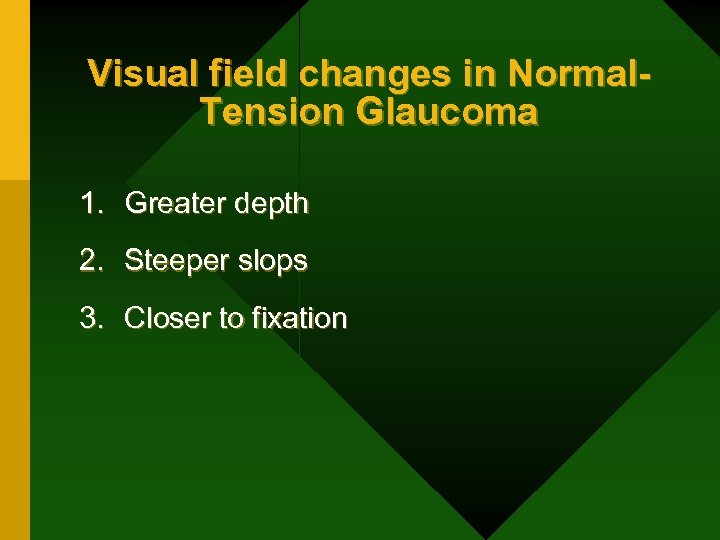 Visual field changes in Normal-Tension Glaucoma

1. Greater depth
2. Steeper slops
3. Closer to fixation